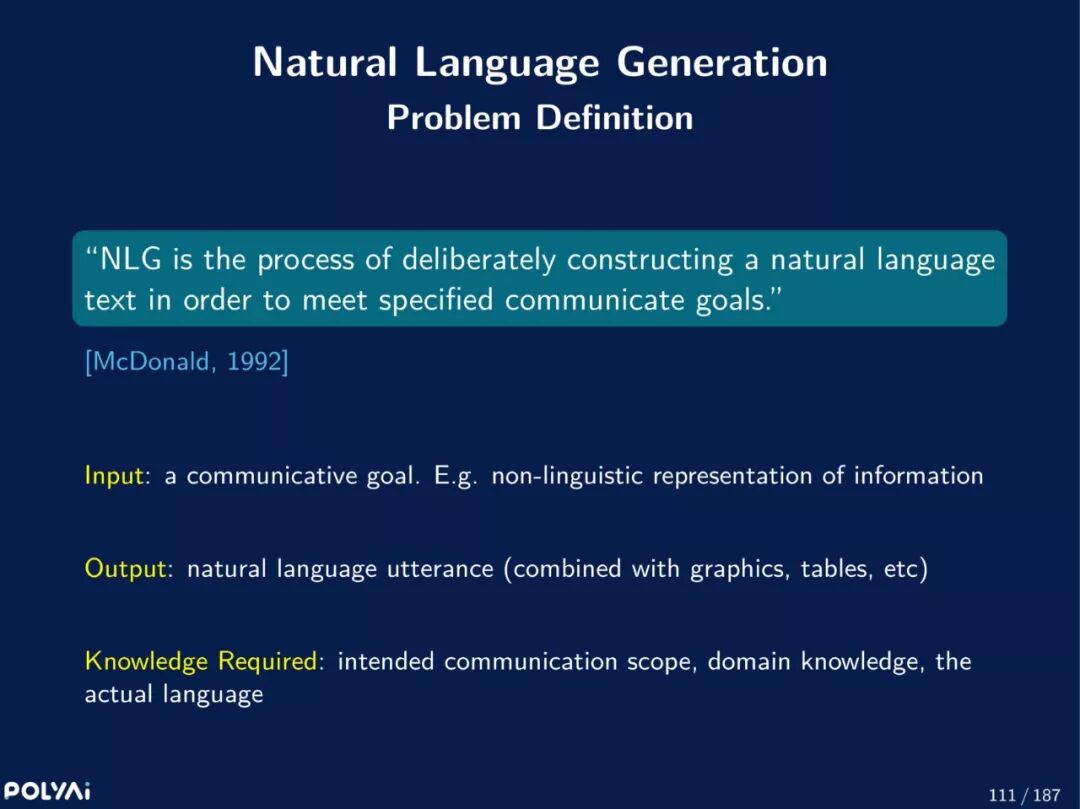 Natural Language Generation
Problem Definition

"NLG is the process of deliberately constructing a natural language text in order to meet specified communicate goals."

[McDonald, 1992]

Input: a communicative goal. E.g. non-linguistic representation of information

Output: natural language utterance (combined with graphics, tables, etc)

Knowledge Required: intended communication scope, domain knowledge, the actual language

POLYAi

111 / 187